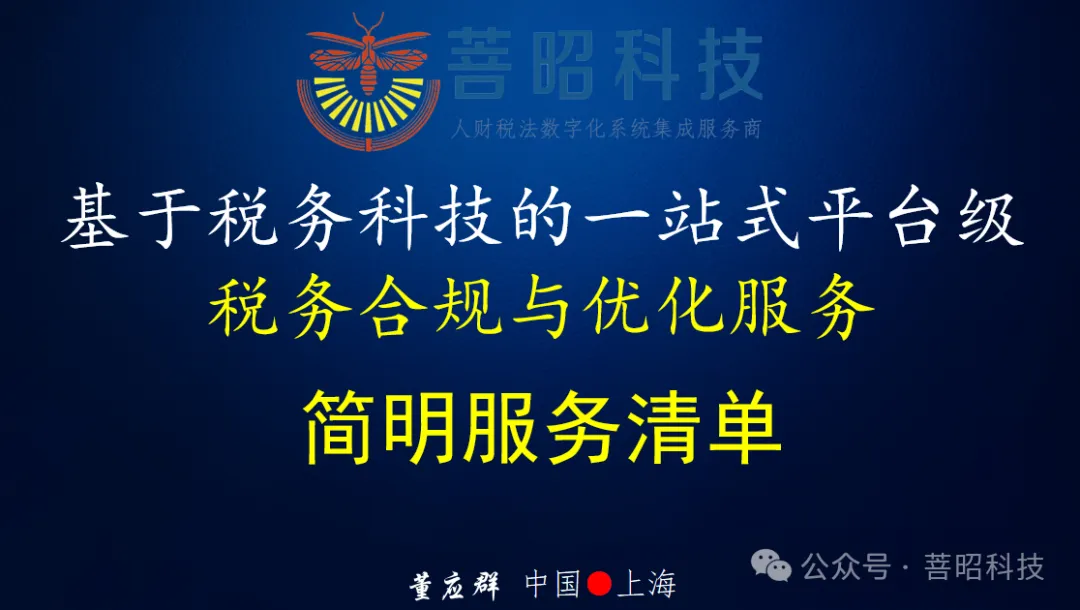 菩昭科技
人财税法数字化系统集成服务商

基于税务科技的一站式平台级
税务合规与优化服务

简明服务清单

董应群 中国上海

公众号 · 菩昭科技